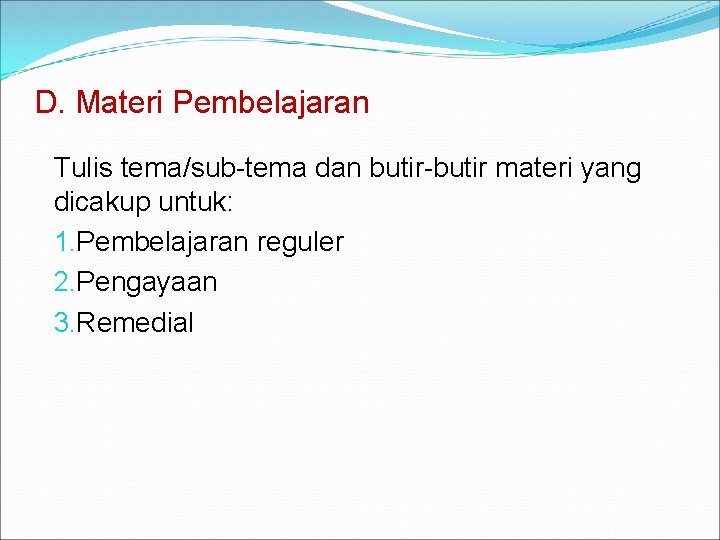 D. Materi Pembelajaran

Tulis tema/sub-tema dan butir-butir materi yang dicakup untuk:

1.Pembelajaran reguler
2.Pengayaan
3.Remedial